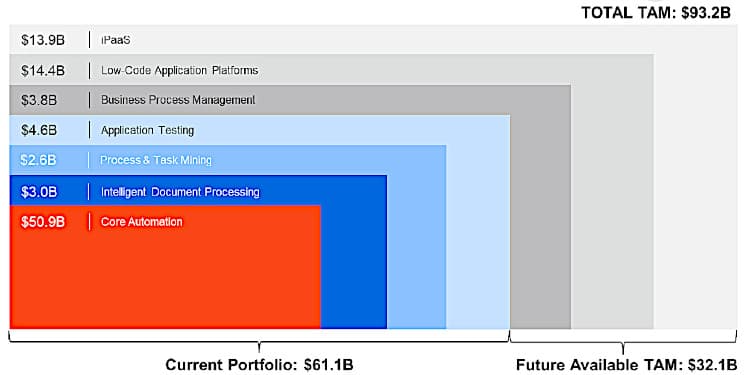 TOTAL TAM: $93.2B

$13.9B | iPaaS

$14.4B | Low-Code Application Platforms

$3.8B | Business Process Management

$4.6B | Application Testing

$2.6B | Process & Task Mining

$3.0B | Intelligent Document Processing

$50.9B | Core Automation

Current Portfolio: $61.1B

Future Available TAM: $32.1B